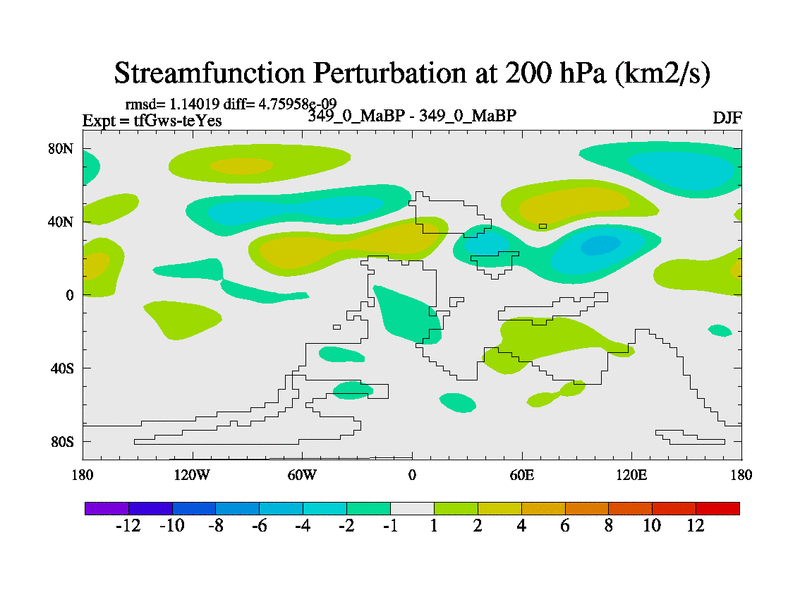 Streamfunction Perturbation at 200 hPa (km2/s)

rmsd= 1.14019 diff= 4.75958e-09
Expt = tfGws-teYes
349_0_MaBP - 349_0_MaBP
DJF

80N
40N
0
40S
80S

180
120W
60W
0
60E
120E
180

-12 -10 -8 -6 -4 -2 -1 1 2 4 6 8 10 12